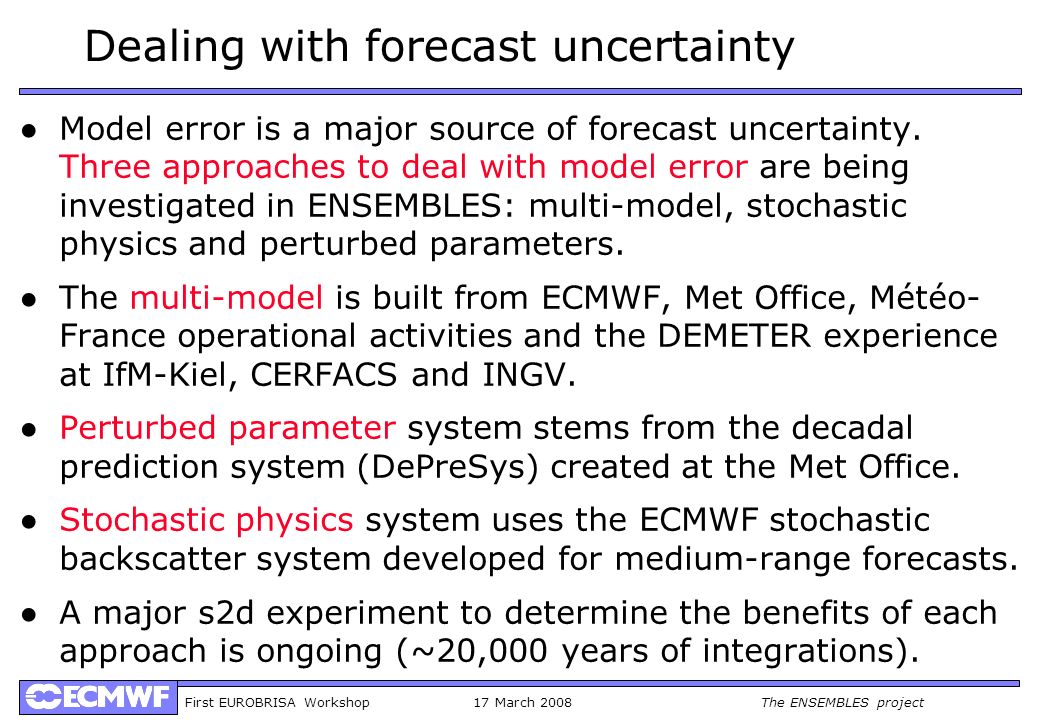 Dealing with forecast uncertainty

● Model error is a major source of forecast uncertainty. Three approaches to deal with model error are being investigated in ENSEMBLES: multi-model, stochastic physics and perturbed parameters.

● The multi-model is built from ECMWF, Met Office, Météo-France operational activities and the DEMETER experience at IfM-Kiel, CERFACS and INGV.

● Perturbed parameter system stems from the decadal prediction system (DePreSys) created at the Met Office.

● Stochastic physics system uses the ECMWF stochastic backscatter system developed for medium-range forecasts.

● A major s2d experiment to determine the benefits of each approach is ongoing (~20,000 years of integrations).

ECMWF First EUROBRISA Workshop 17 March 2008 The ENSEMBLES project